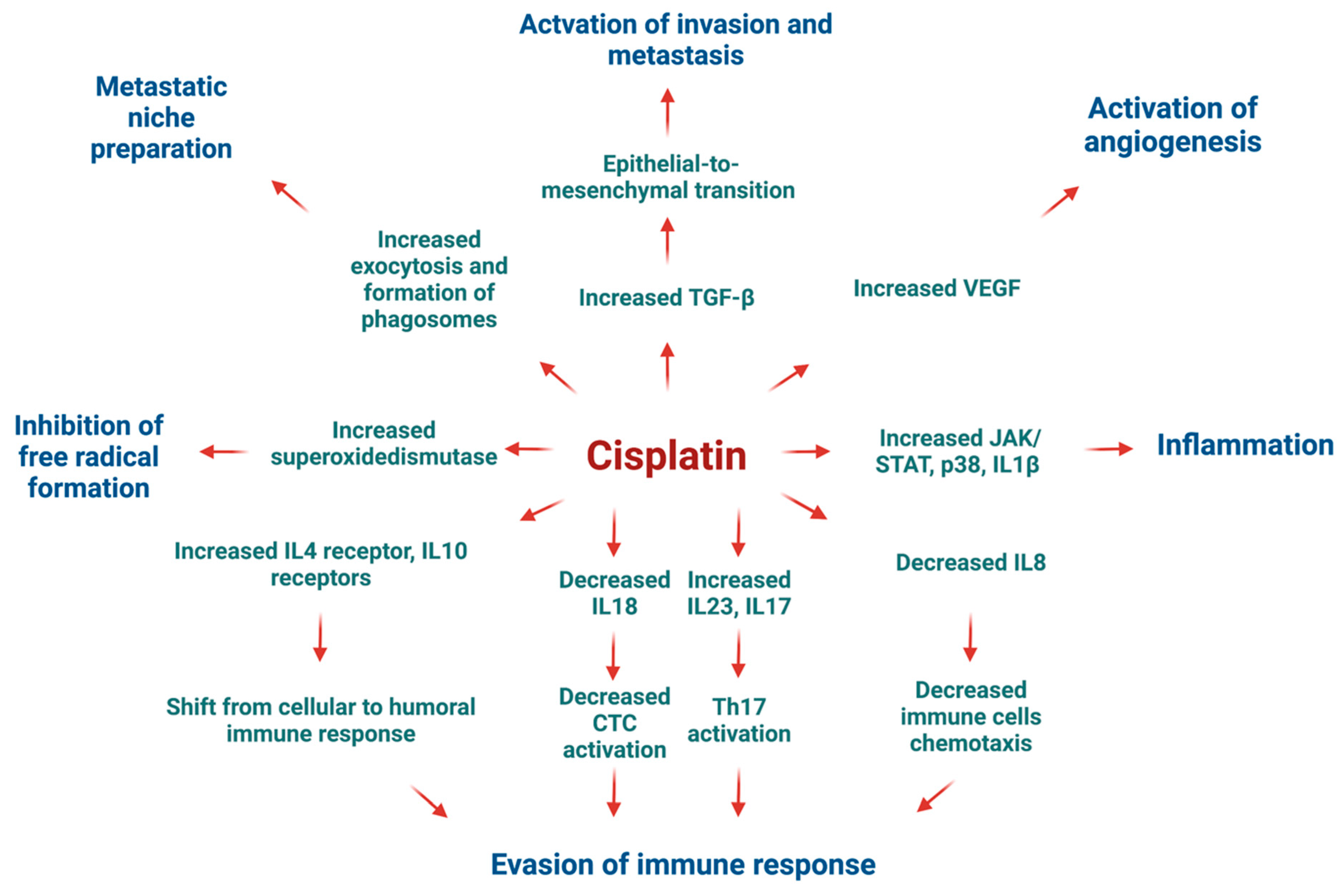 Actvation of invasion and metastasis

Metastatic niche preparation

Activation of angiogenesis

Epithelial-to-mesenchymal transition

Increased exocytosis and formation of phagosomes

Increased TGF-β

Increased VEGF

Inhibition of free radical formation

Increased superoxidedismutase

Cisplatin

Increased JAK/ STAT, p38, IL1β

Inflammation

Increased IL4 receptor, IL10 receptors

Decreased IL18

Increased IL23, IL17

Decreased IL8

Shift from cellular to humoral immune response

Decreased CTC activation

Th17 activation

Decreased immune cells chemotaxis

Evasion of immune response